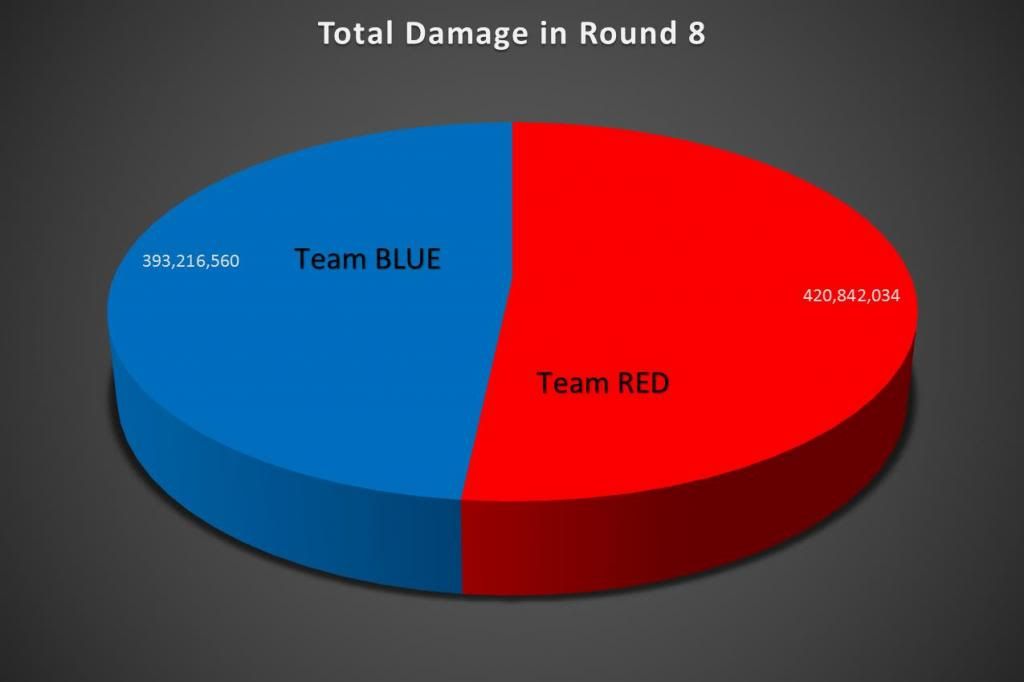 Total Damage in Round 8

393,216,560

Team BLUE

420,842,034

Team RED